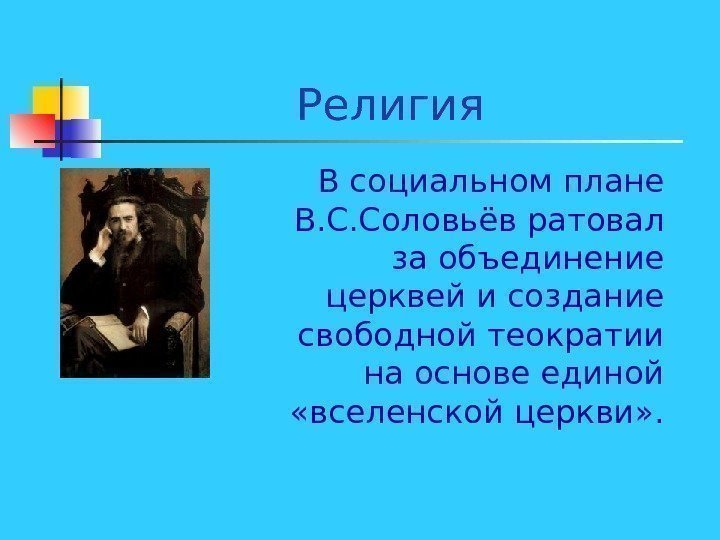 Религия

В социальном плане В.С.Соловьёв ратовал за объединение церквей и создание свободной теократии на основе единой «вселенской церкви».